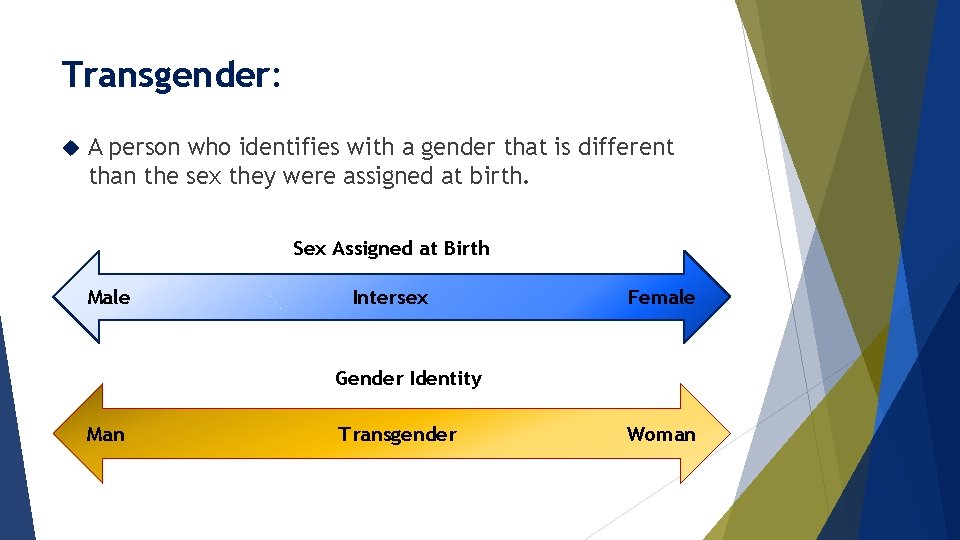 Transgender:

A person who identifies with a gender that is different than the sex they were assigned at birth.

Sex Assigned at Birth

Male

Intersex

Female

Gender Identity

Man

Transgender

Woman